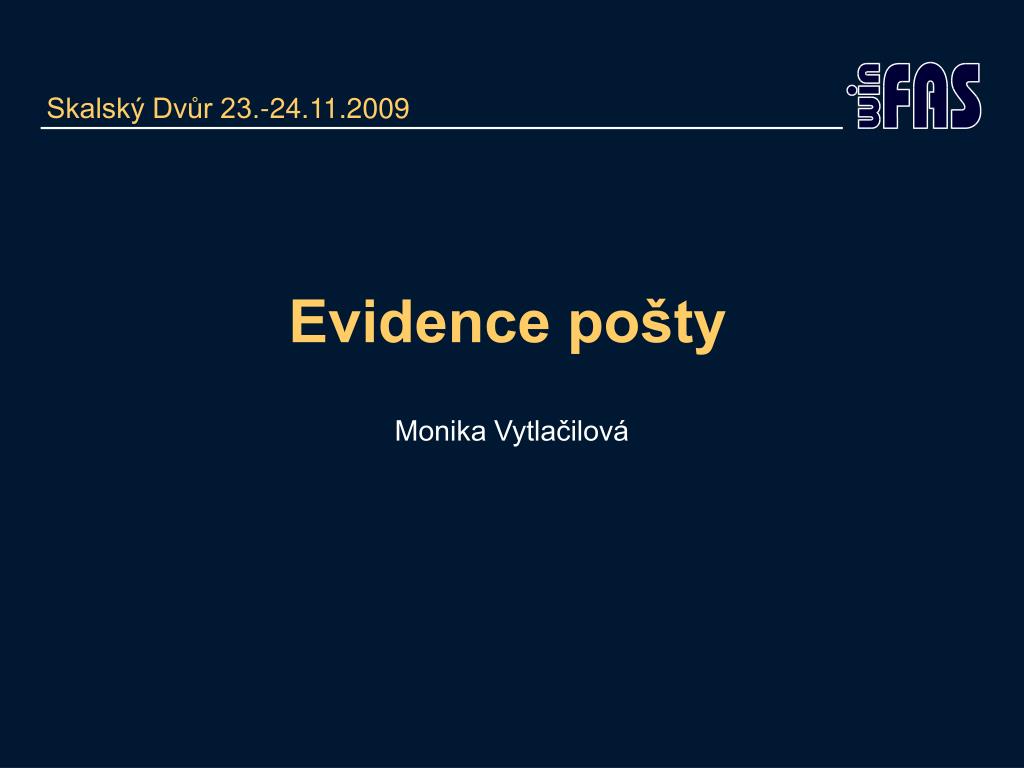 Skalský Dvůr 23.-24.11.2009

winFAS

Evidence pošty

Monika Vytlačilová